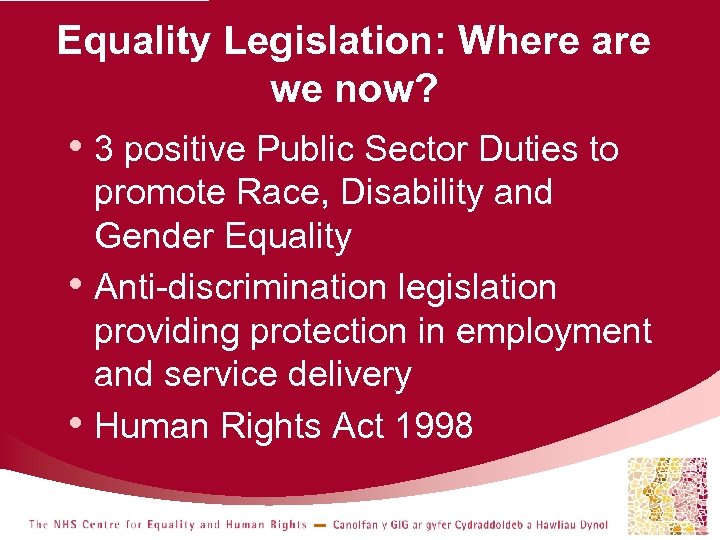 Equality Legislation: Where are we now?

• 3 positive Public Sector Duties to promote Race, Disability and Gender Equality
• Anti-discrimination legislation providing protection in employment and service delivery
• Human Rights Act 1998

The NHS Centre for Equality and Human Rights — Canolfan y GIG ar gyfer Cydraddoldeb a Hawliau Dynol